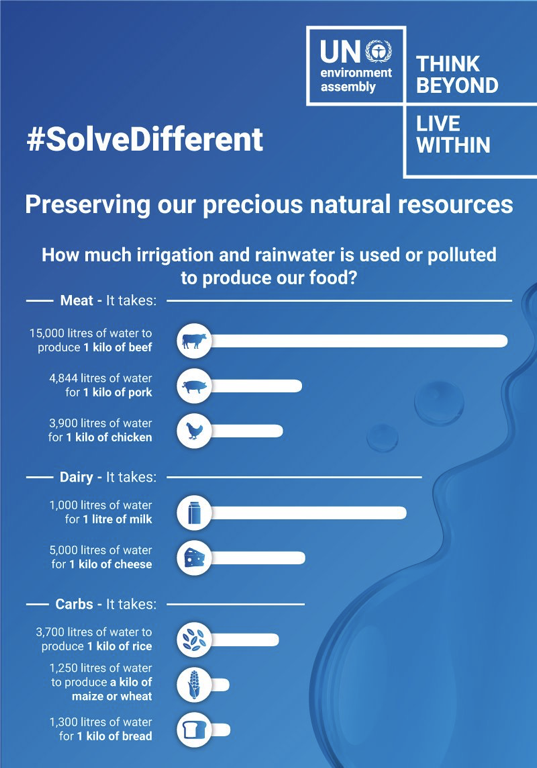 UN environment assembly

THINK BEYOND

LIVE WITHIN

#SolveDifferent

Preserving our precious natural resources

How much irrigation and rainwater is used or polluted to produce our food?

Meat - It takes:

15,000 litres of water to produce 1 kilo of beef

4,844 litres of water for 1 kilo of pork

3,900 litres of water for 1 kilo of chicken

Dairy - It takes:

1,000 litres of water for 1 litre of milk

5,000 litres of water for 1 kilo of cheese

Carbs - It takes:

3,700 litres of water to produce 1 kilo of rice

1,250 litres of water to produce a kilo of maize or wheat

1,300 litres of water for 1 kilo of bread